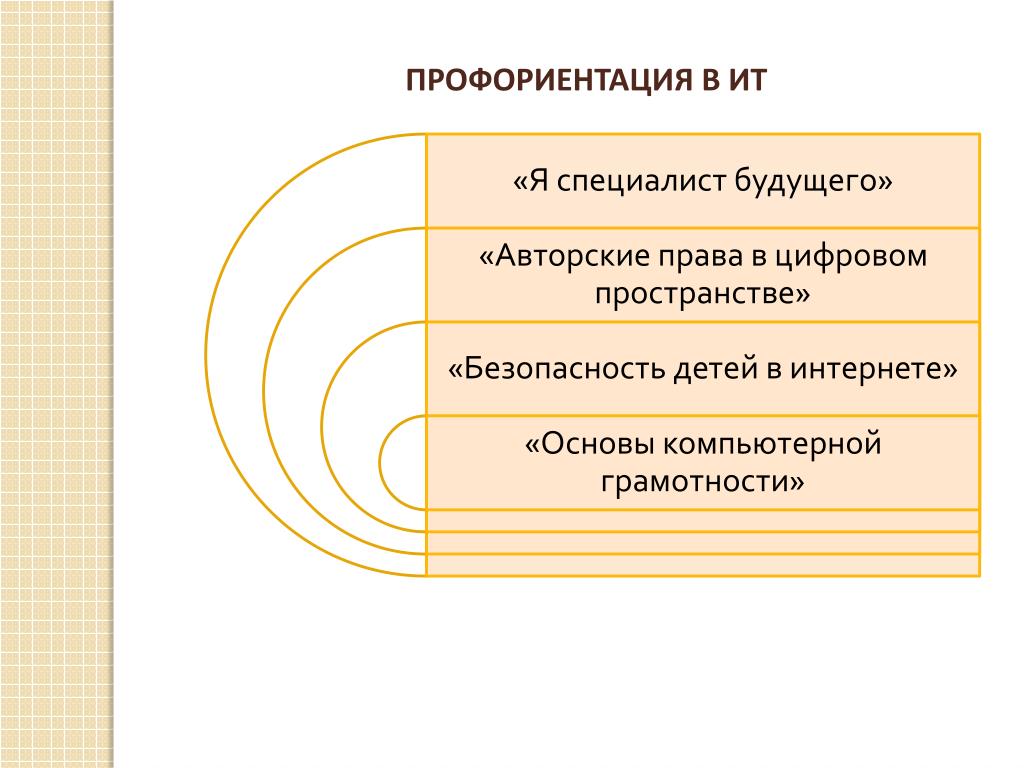 ПРОФОРИЕНТАЦИЯ В ИТ

«Я специалист будущего»

«Авторские права в цифровом пространстве»

«Безопасность детей в интернете»

«Основы компьютерной грамотности»